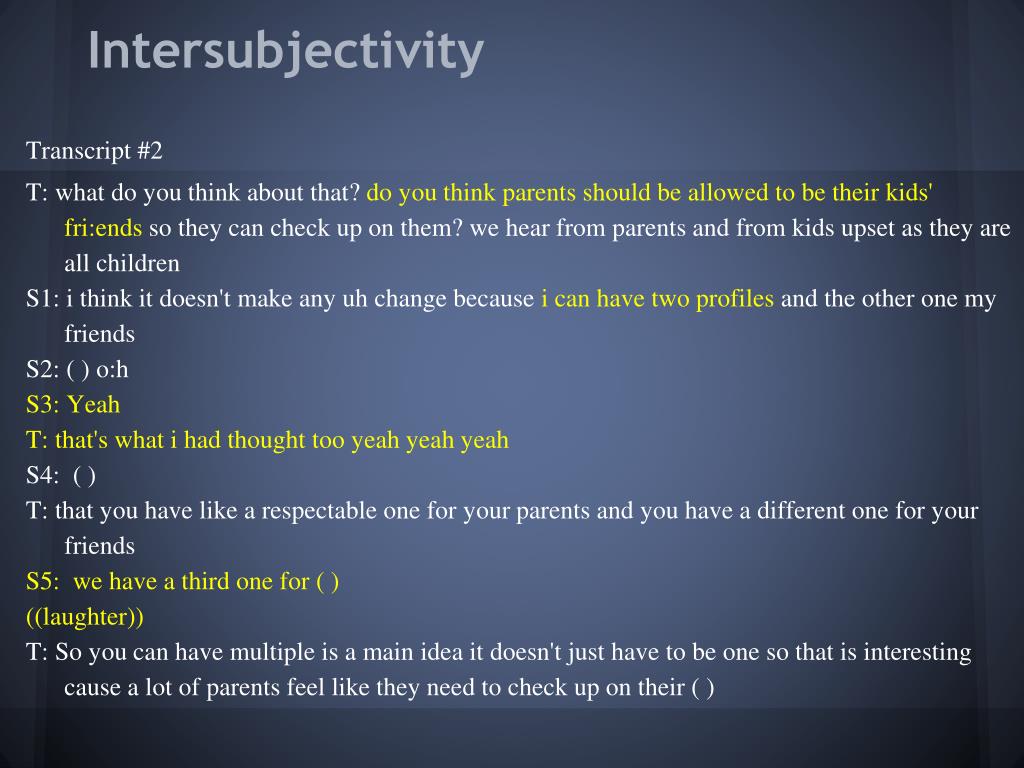 Intersubjectivity

Transcript #2

T: what do you think about that? do you think parents should be allowed to be their kids' fri:ends so they can check up on them? we hear from parents and from kids upset as they are all children

S1: i think it doesn't make any uh change because i can have two profiles and the other one my friends

S2: ( ) o:h

S3: Yeah

T: that's what i had thought too yeah yeah yeah

S4: ( )

T: that you have like a respectable one for your parents and you have a different one for your friends

S5: we have a third one for ( )

((laughter))

T: So you can have multiple is a main idea it doesn't just have to be one so that is interesting cause a lot of parents feel like they need to check up on their ( )